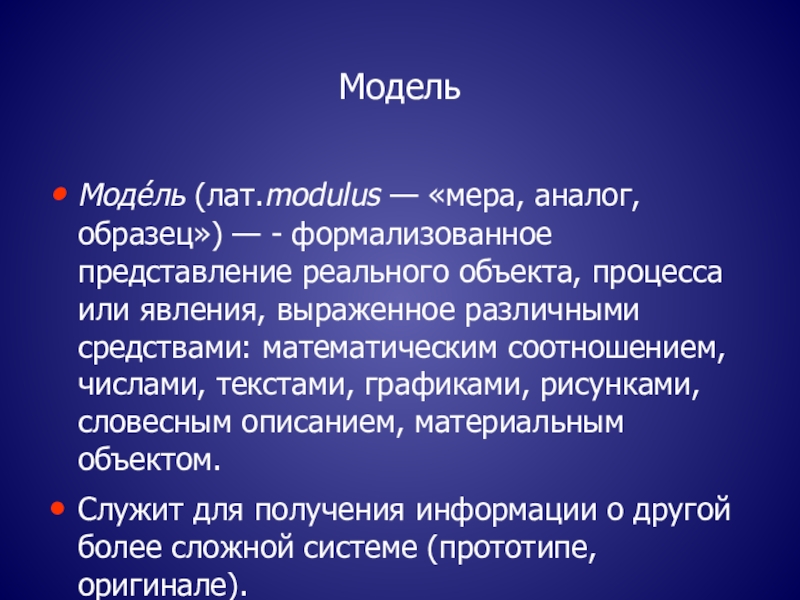 Модель

• Моде́ль (лат.modulus — «мера, аналог, образец») — - формализованное представление реального объекта, процесса или явления, выраженное различными средствами: математическим соотношением, числами, текстами, графиками, рисунками, словесным описанием, материальным объектом.

• Служит для получения информации о другой более сложной системе (прототипе, оригинале).